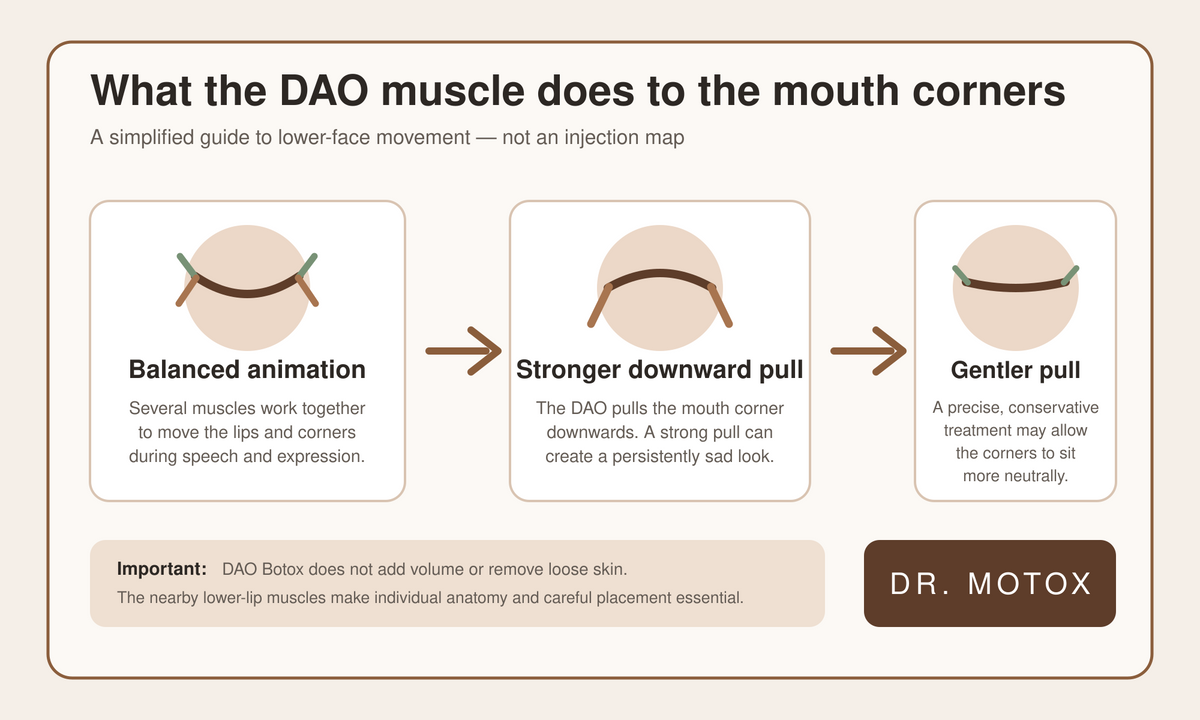 What the DAO muscle does to the mouth corners

A simplified guide to lower-face movement — not an injection map

Balanced animation

Several muscles work together to move the lips and corners during speech and expression.

Stronger downward pull

The DAO pulls the mouth corner downwards. A strong pull can create a persistently sad look.

Gentler pull

A precise, conservative treatment may allow the corners to sit more neutrally.

Important: DAO Botox does not add volume or remove loose skin.

The nearby lower-lip muscles make individual anatomy and careful placement essential.

DR. MOTOX